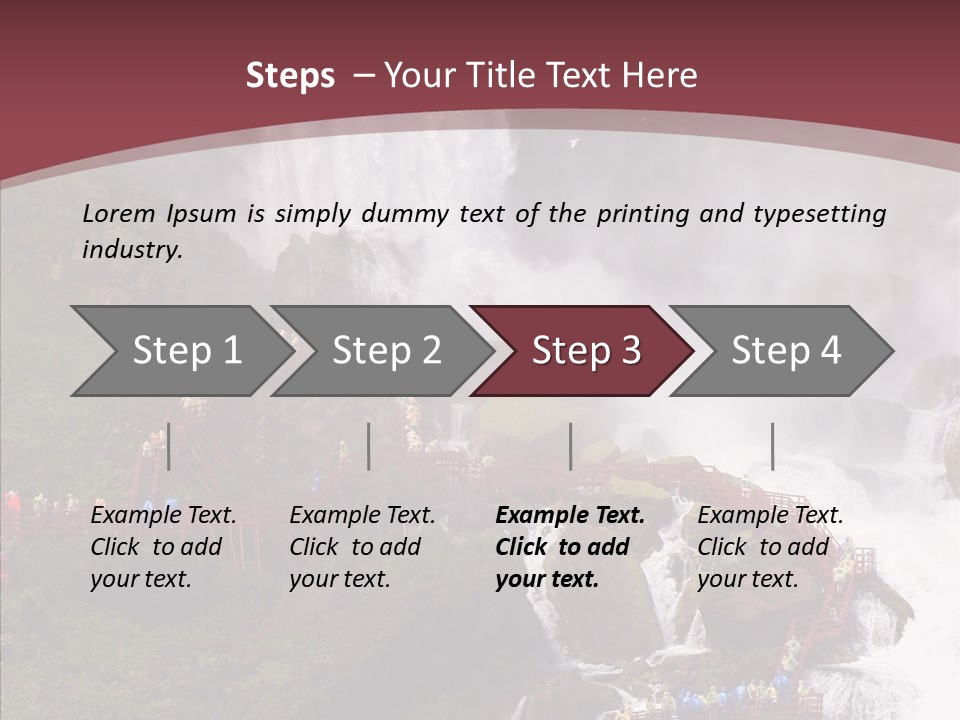 Steps – Your Title Text Here

Lorem Ipsum is simply dummy text of the printing and typesetting industry.

Step 1

Step 2

Step 3

Step 4

Example Text. Click to add your text.

Example Text. Click to add your text.

Example Text. Click to add your text.

Example Text. Click to add your text.